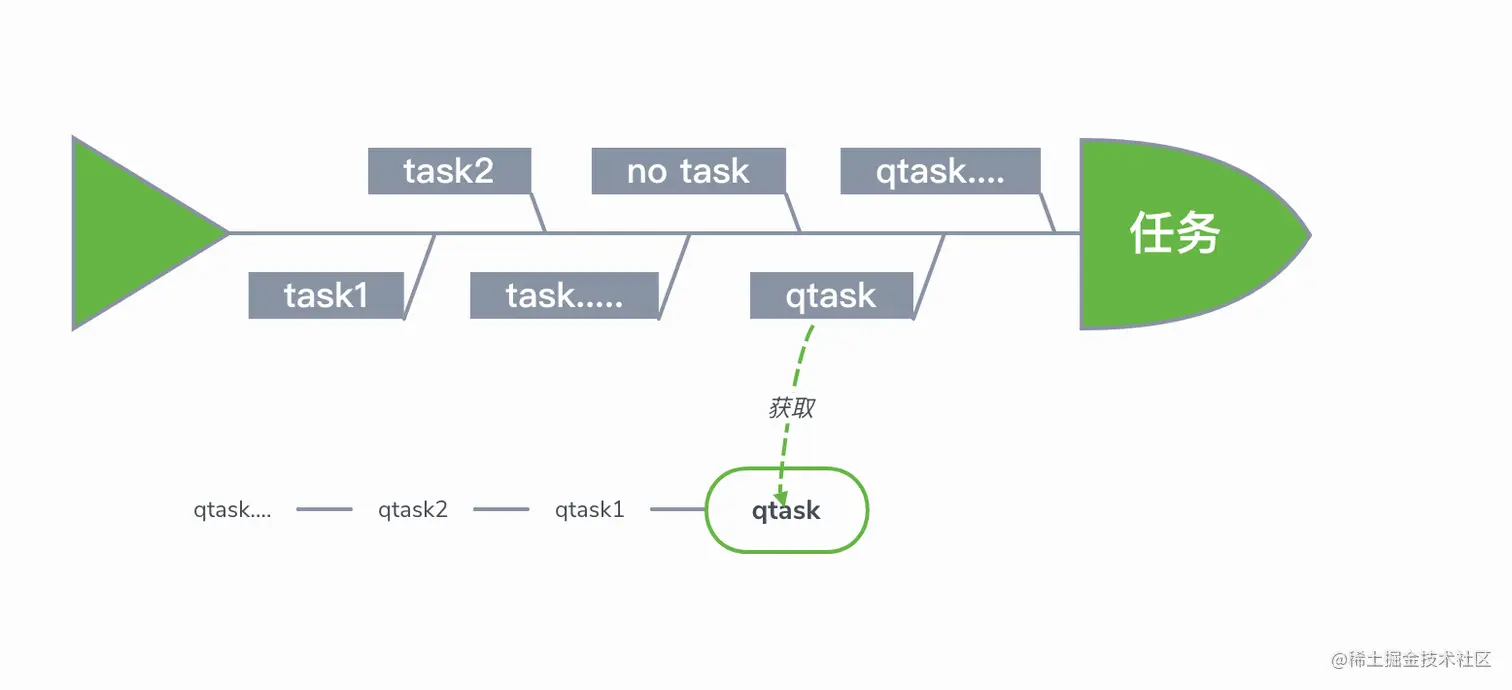 task2

no task

qtask....

任务

task1

task.....

qtask

获取

qtask....

qtask2

qtask1

qtask

@稀土掘金技术社区